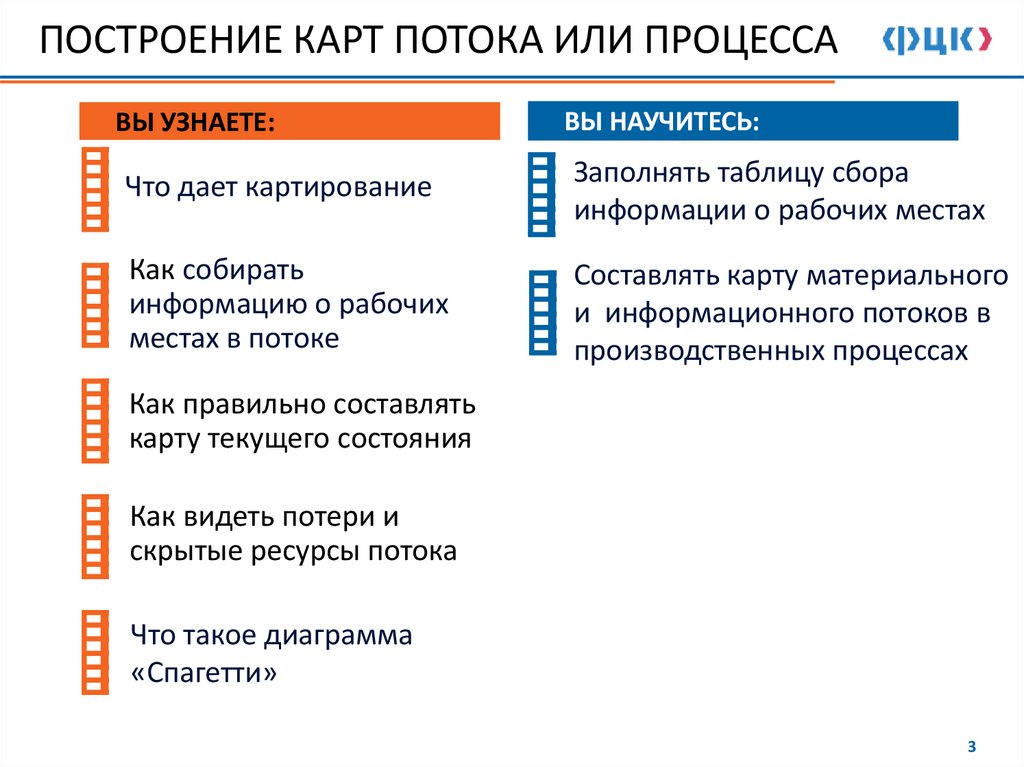 ПОСТРОЕНИЕ КАРТ ПОТОКА ИЛИ ПРОЦЕССА

ФЦК

ВЫ УЗНАЕТЕ:

Что дает картирование

Как собирать информацию о рабочих местах в потоке

Как правильно составлять карту текущего состояния

Как видеть потери и скрытые ресурсы потока

Что такое диаграмма «Спагетти»

ВЫ НАУЧИТЕСЬ:

Заполнять таблицу сбора информации о рабочих местах

Составлять карту материального и информационного потоков в производственных процессах

3